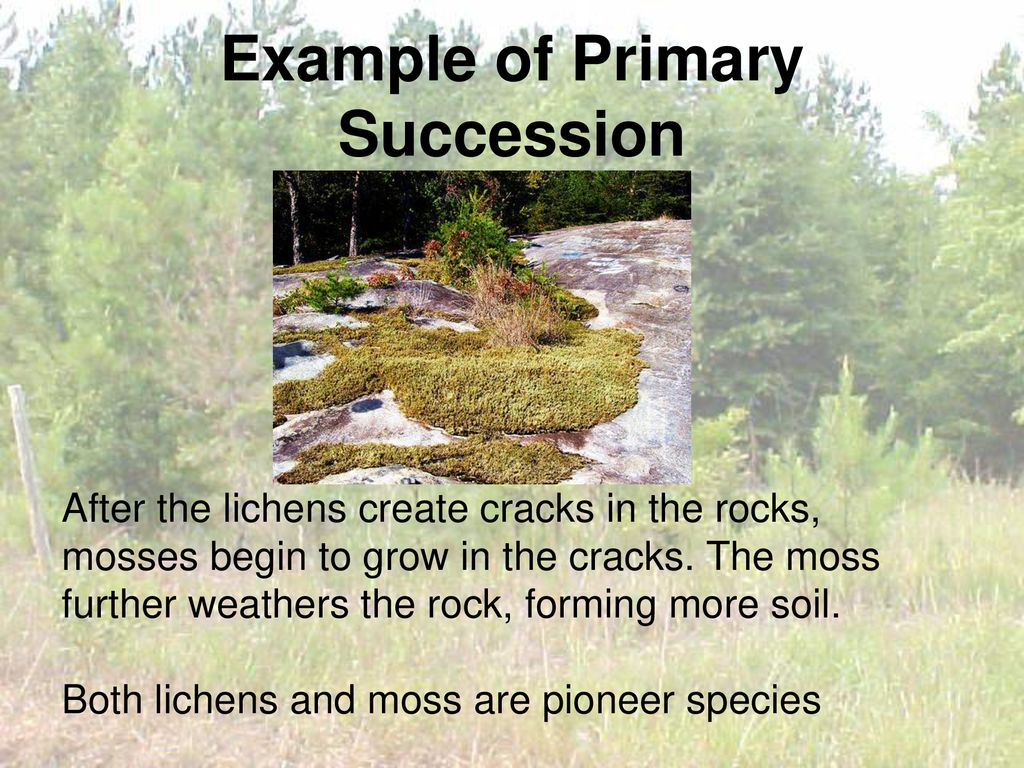 Example of Primary Succession

After the lichens create cracks in the rocks, mosses begin to grow in the cracks. The moss further weathers the rock, forming more soil.

Both lichens and moss are pioneer species